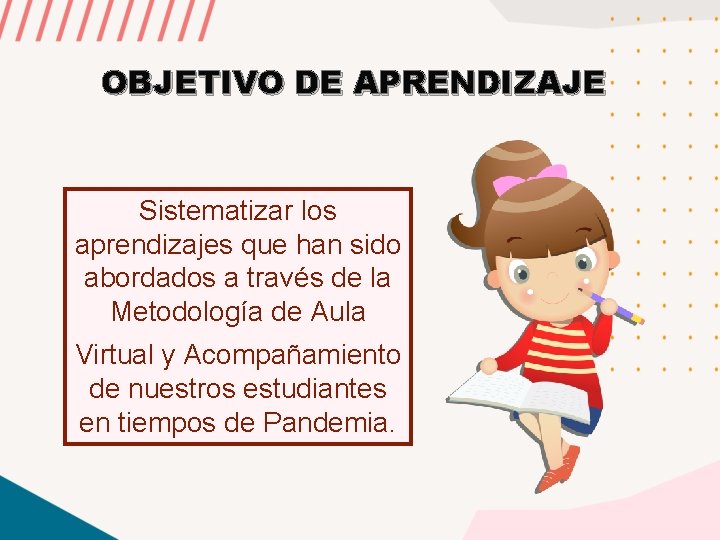 OBJETIVO DE APRENDIZAJE

Sistematizar los aprendizajes que han sido abordados a través de la Metodología de Aula Virtual y Acompañamiento de nuestros estudiantes en tiempos de Pandemia.